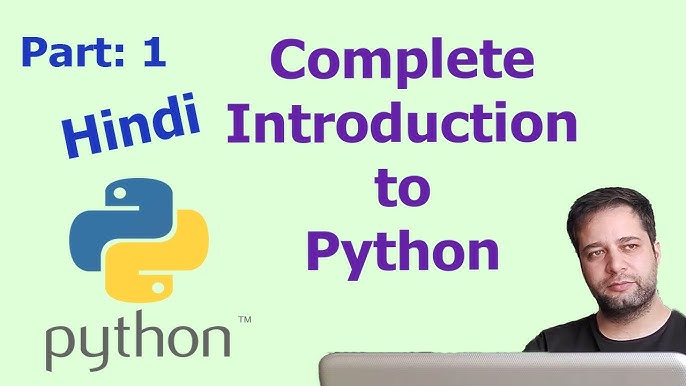 Part: 1

Hindi

Complete Introduction to Python

python™